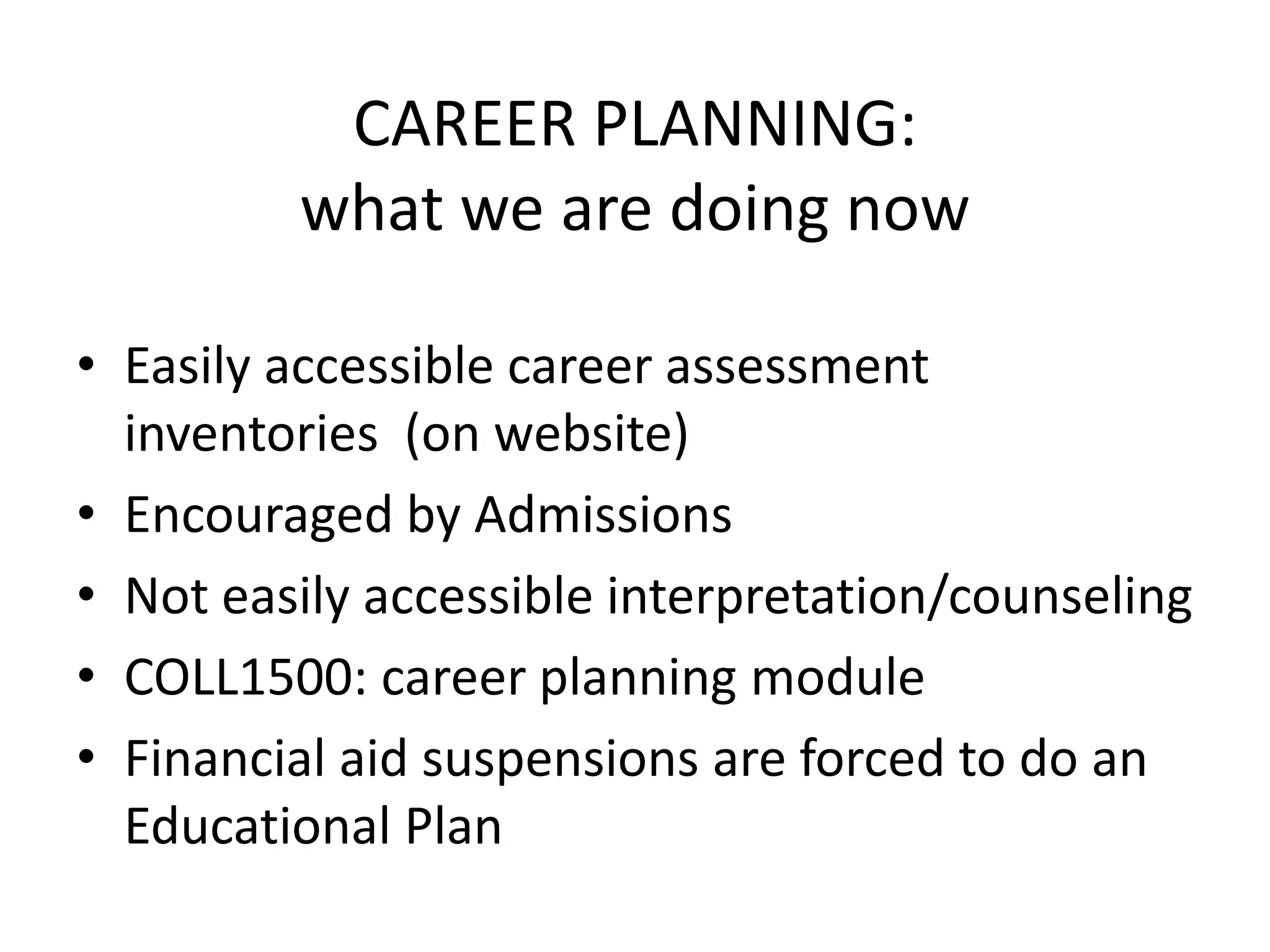 CAREER PLANNING:
what we are doing now

• Easily accessible career assessment inventories  (on website)
• Encouraged by Admissions
• Not easily accessible interpretation/counseling
• COLL1500: career planning module
• Financial aid suspensions are forced to do an Educational Plan